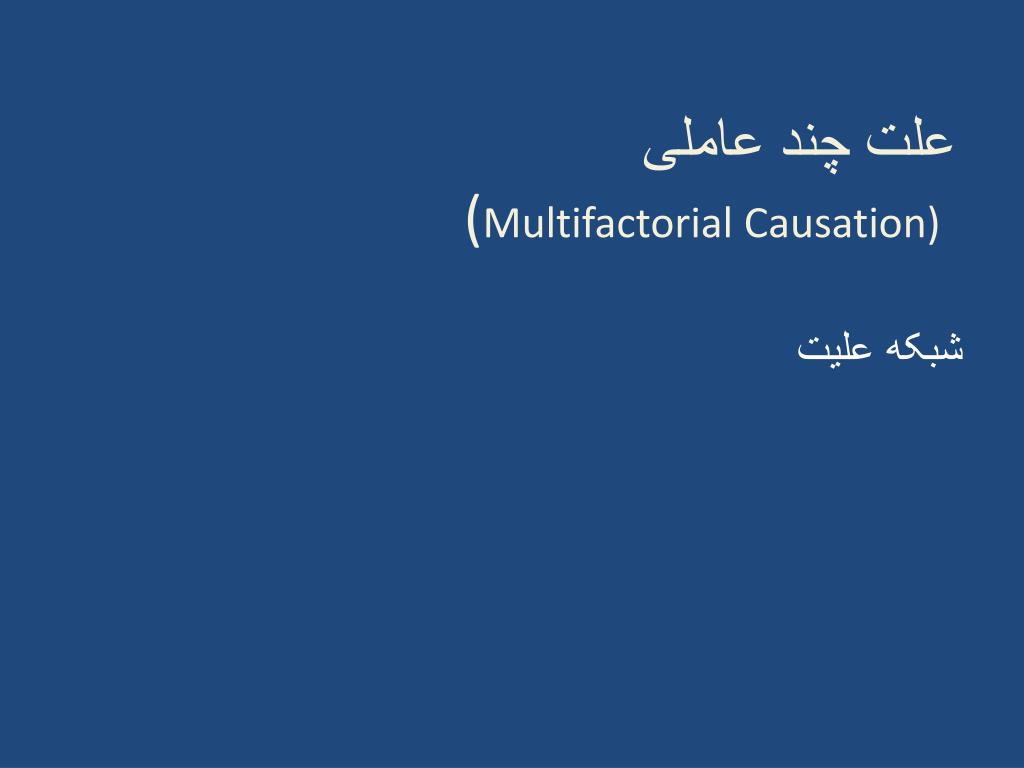 علت چند عاملی
(Multifactorial Causation)

شبکه علیت